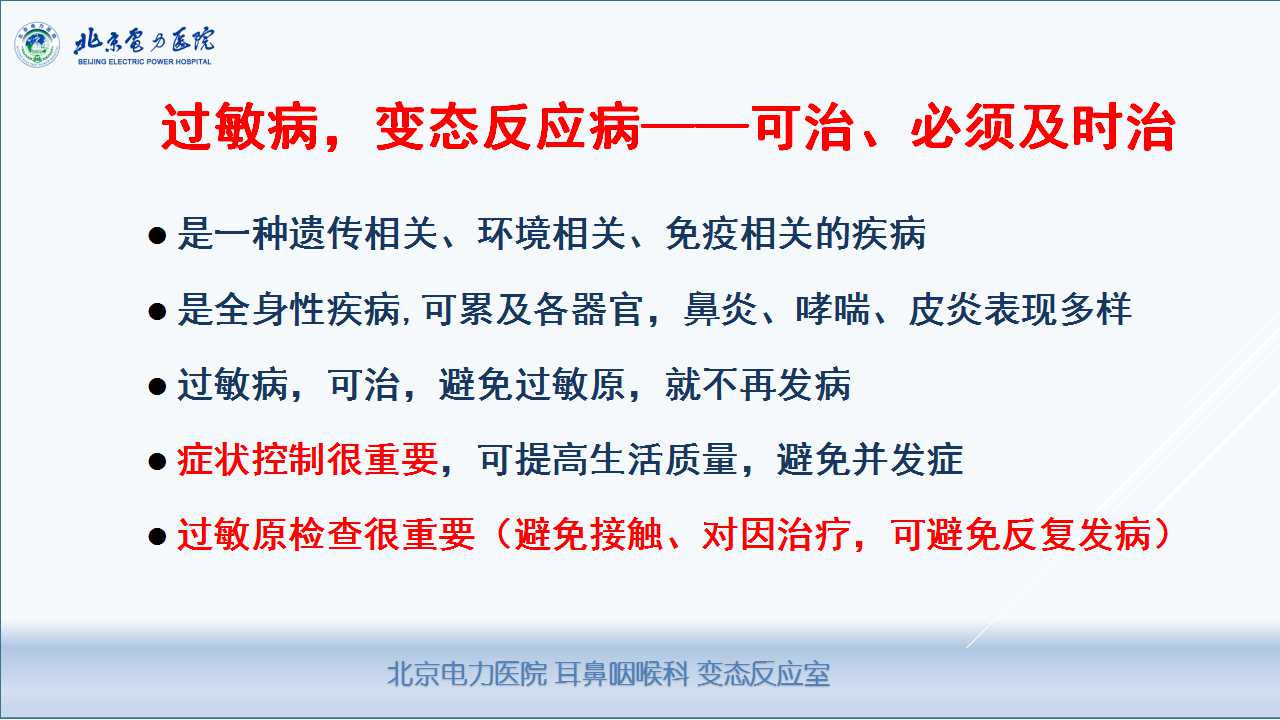 北京电力医院
BEIJING ELECTRIC POWER HOSPITAL

过敏病，变态反应病——可治、必须及时治

● 是一种遗传相关、环境相关、免疫相关的疾病

● 是全身性疾病, 可累及各器官，鼻炎、哮喘、皮炎表现多样

● 过敏病，可治，避免过敏原，就不再发病

● 症状控制很重要，可提高生活质量，避免并发症

● 过敏原检查很重要（避免接触、对因治疗，可避免反复发病）

北京电力医院 耳鼻咽喉科 变态反应室